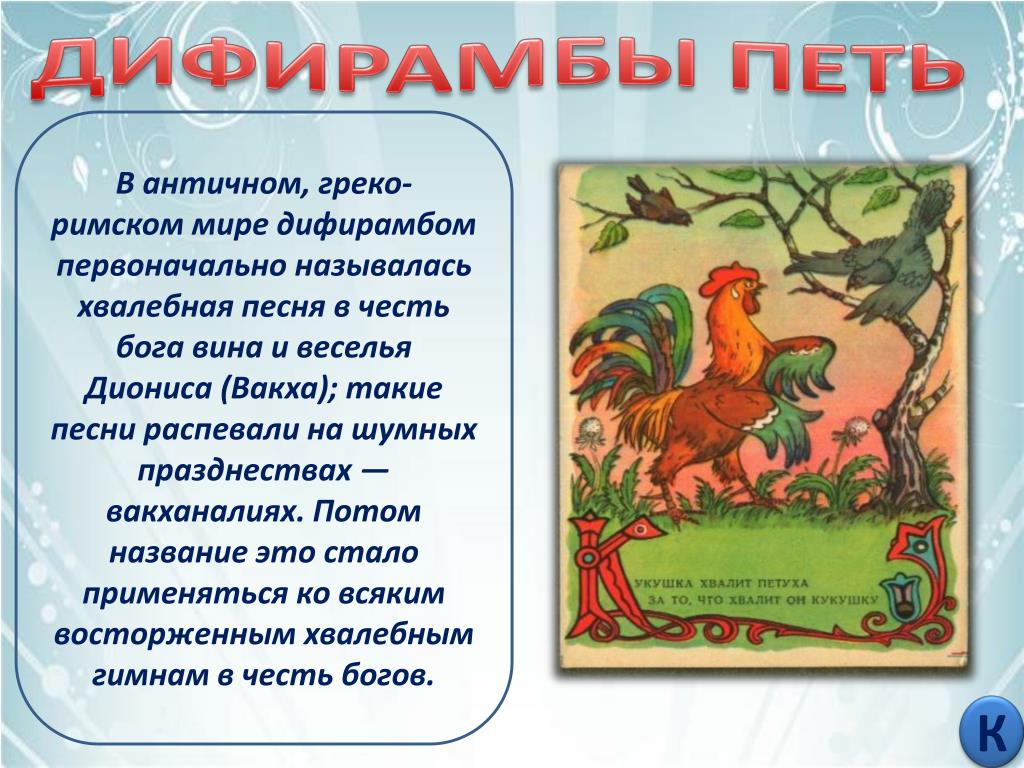 ДИФИРАМБЫ ПЕТЬ

В античном, греко-римском мире дифирамбом первоначально называлась хвалебная песня в честь бога вина и веселья Диониса (Вакха); такие песни распевали на шумных празднествах — вакханалиях. Потом название это стало применяться ко всяким восторженным хвалебным гимнам в честь богов.

КУКУШКА ХВАЛИТ ПЕТУХА
ЗА ТО, ЧТО ХВАЛИТ ОН КУКУШКУ

К